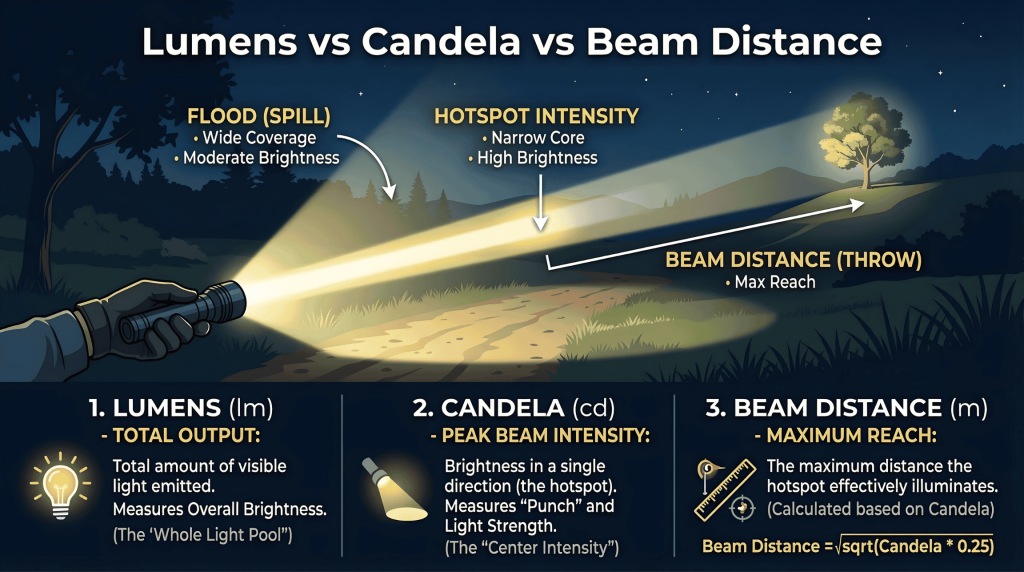 Lumens vs Candela vs Beam Distance

FLOOD (SPILL)
• Wide Coverage
• Moderate Brightness

HOTSPOT INTENSITY
• Narrow Core
• High Brightness

BEAM DISTANCE (THROW)
• Max Reach

1. LUMENS (lm)
- TOTAL OUTPUT:
Total amount of visible light emitted.
Measures Overall Brightness.
(The 'Whole Light Pool")

2. CANDELA (cd)
- PEAK BEAM INTENSITY:
Brightness in a single direction (the hotspot).
Measures "Punch" and Light Strength.
(The "Center Intensity")

3. BEAM DISTANCE (m)
- MAXIMUM REACH:
The maximum distance the hotspot effectively illuminates.
(Calculated based on Candela)

Beam Distance = $\sqrt{}$sqrt(Candela * 0.25)